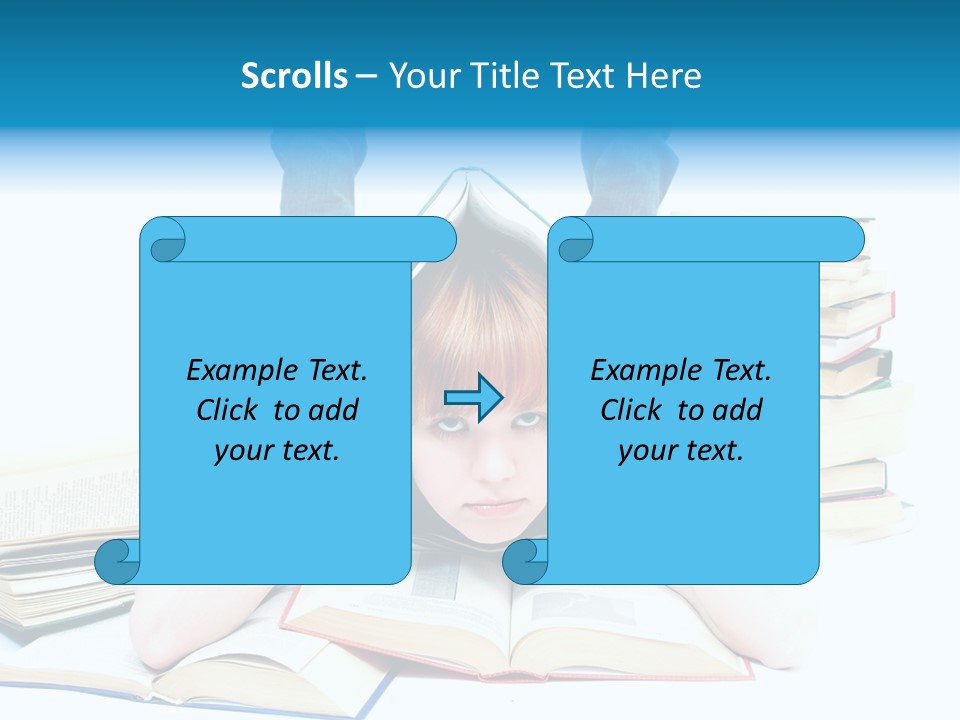 Scrolls – Your Title Text Here

Example Text. Click to add your text.

Example Text. Click to add your text.